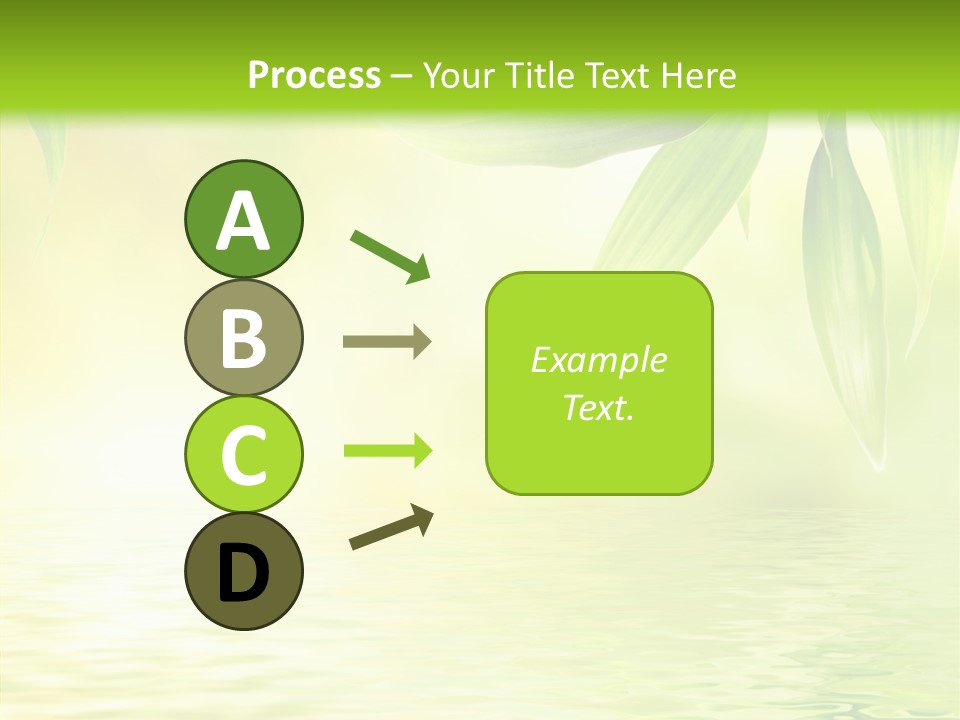 Process – Your Title Text Here

A

B

C

D

Example Text.